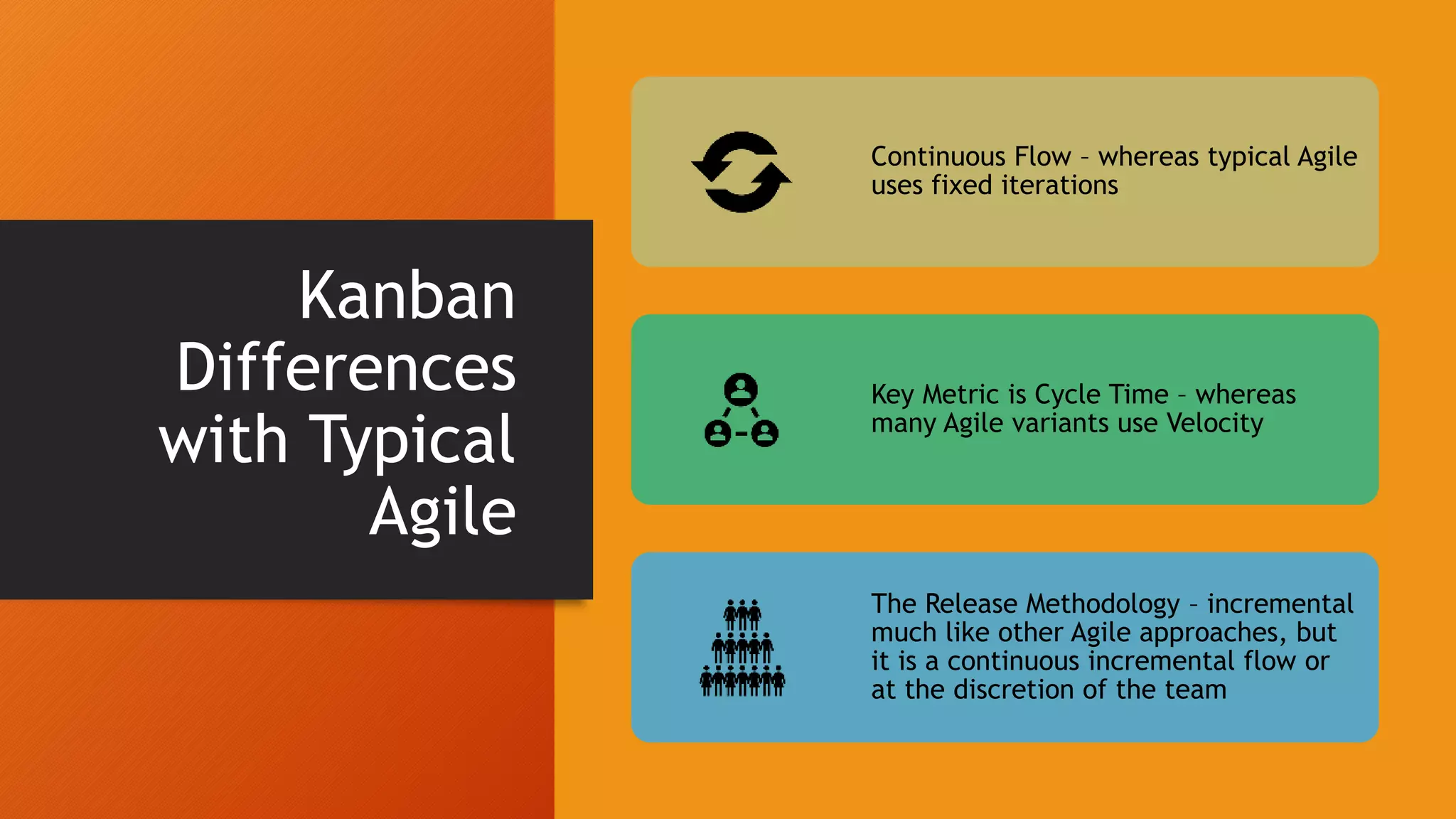 Kanban Differences with Typical Agile

Continuous Flow – whereas typical Agile uses fixed iterations

Key Metric is Cycle Time – whereas many Agile variants use Velocity

The Release Methodology – incremental much like other Agile approaches, but it is a continuous incremental flow or at the discretion of the team